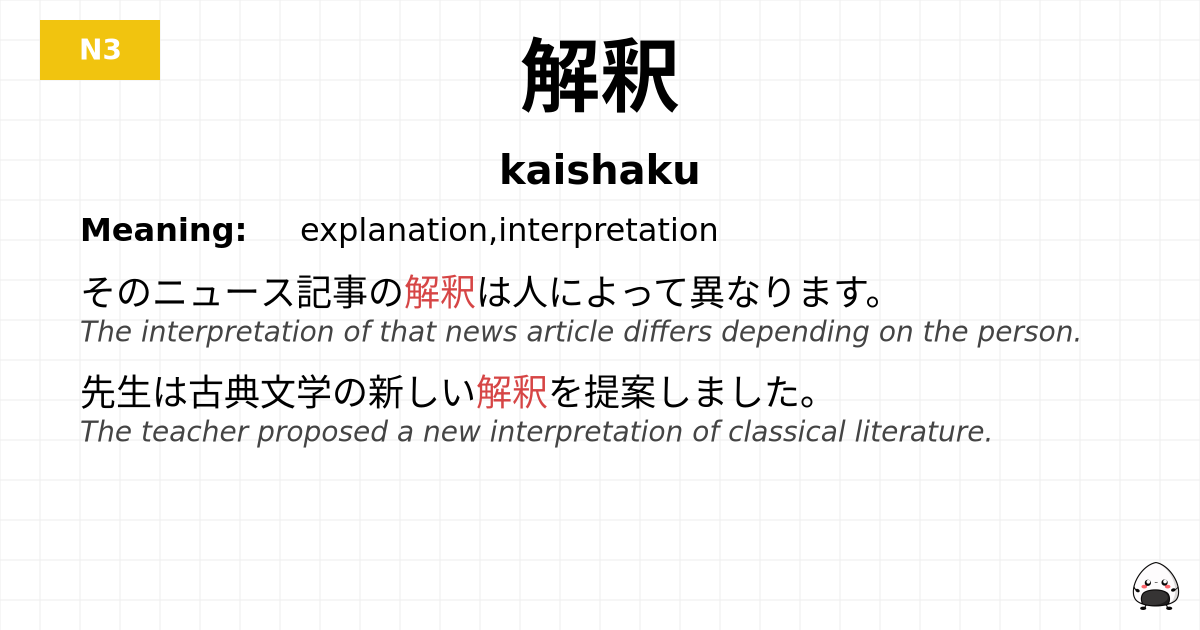 N3

解釈

kaishaku

Meaning: explanation,interpretation

そのニュース記事の解釈は人によって異なります。
The interpretation of that news article differs depending on the person.

先生は古典文学の新しい解釈を提案しました。
The teacher proposed a new interpretation of classical literature.